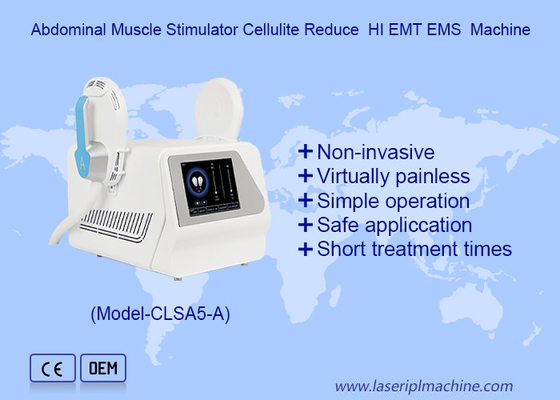 Abdominal Muscle Stimulator Cellulite Reduce HI EMT EMS Machine

A

+ Non-invasive
+ Virtually painless
+ Simple operation
+ Safe appliccation
+ Short treatment times

(Model-CLSA5-A)

CE OEM

www.laseriplmachine.com